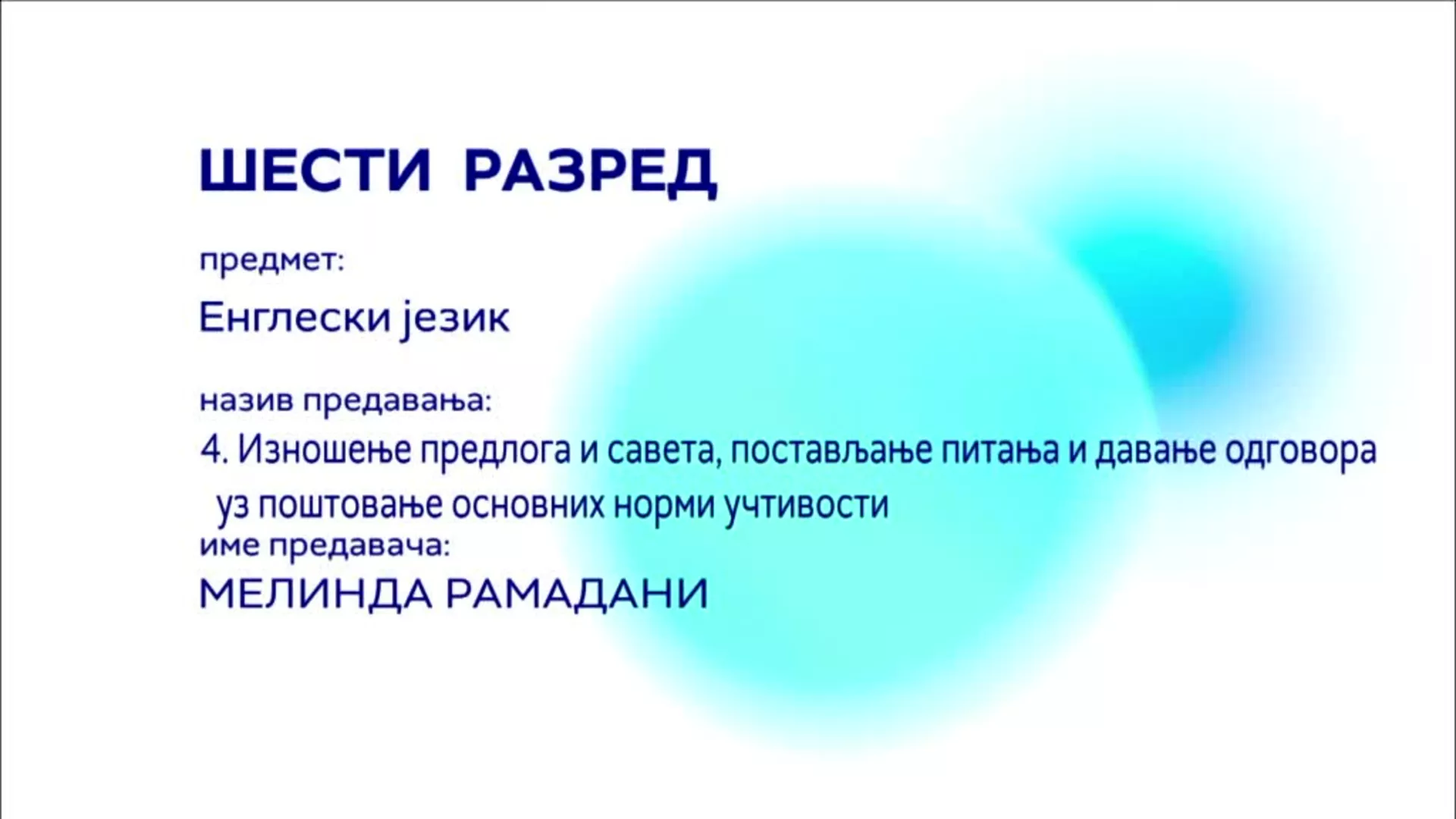 ШЕСТИ РАЗРЕД

предмет:

Енглески језик

назив предавања:

4. Изношење предлога и савета, постављање питања и давање одговора уз поштовање основних норми учтивости

име предавача:

МЕЛИНДА РАМАДАНИ